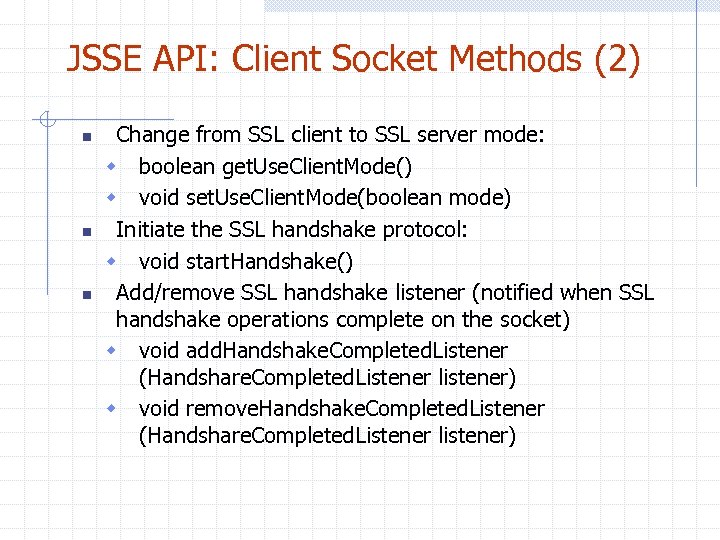 JSSE API: Client Socket Methods (2)

- Change from SSL client to SSL server mode:
  - boolean getUseClientMode()
  - void setUseClientMode(boolean mode)
- Initiate the SSL handshake protocol:
  - void startHandshake()
- Add/remove SSL handshake listener (notified when SSL handshake operations complete on the socket)
  - void addHandshakeCompletedListener (HandshareCompletedListener listener)
  - void removeHandshakeCompletedListener (HandshareCompletedListener listener)